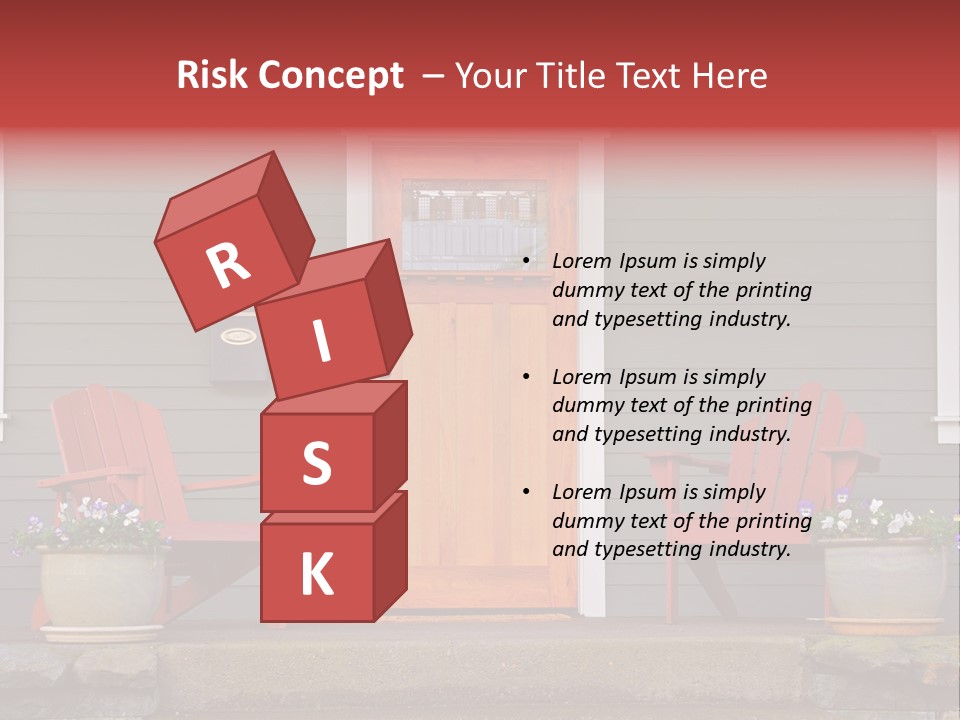 Risk Concept – Your Title Text Here

R
I
S
K

• Lorem Ipsum is simply dummy text of the printing and typesetting industry.

• Lorem Ipsum is simply dummy text of the printing and typesetting industry.

• Lorem Ipsum is simply dummy text of the printing and typesetting industry.